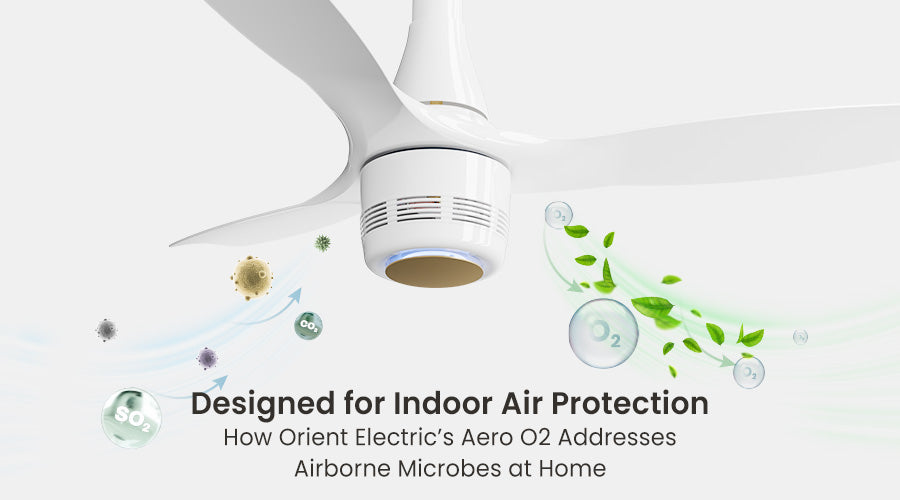 $O_2$

$CO_2$

$O_2$

$O_2$

$SO_2$

Designed for Indoor Air Protection

How Orient Electric's Aero O2 Addresses Airborne Microbes at Home